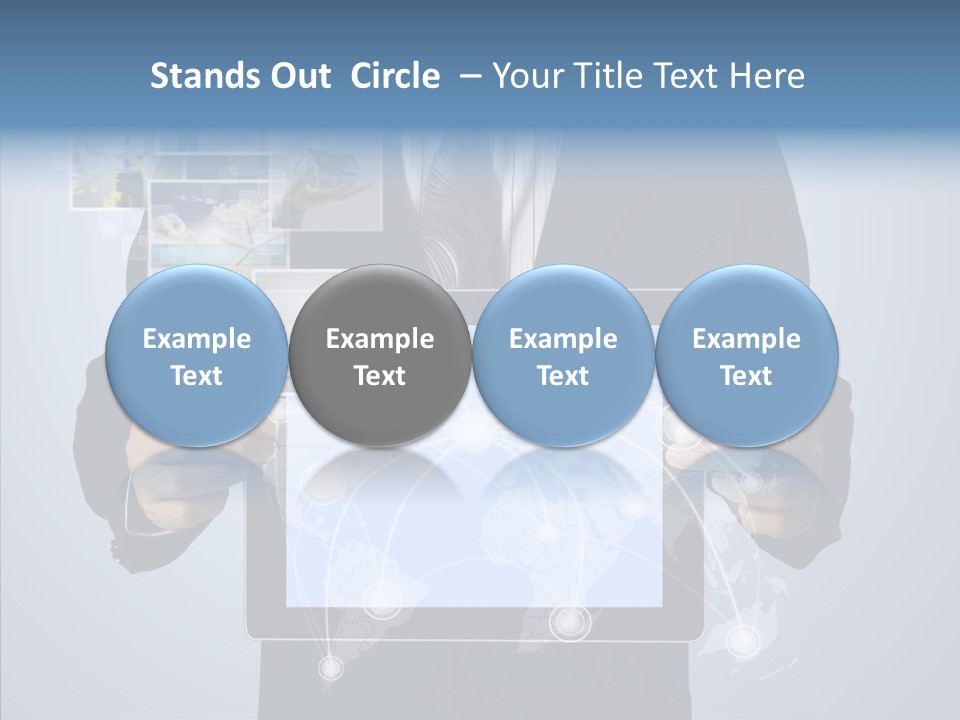 Stands Out Circle – Your Title Text Here

Example Text

Example Text

Example Text

Example Text